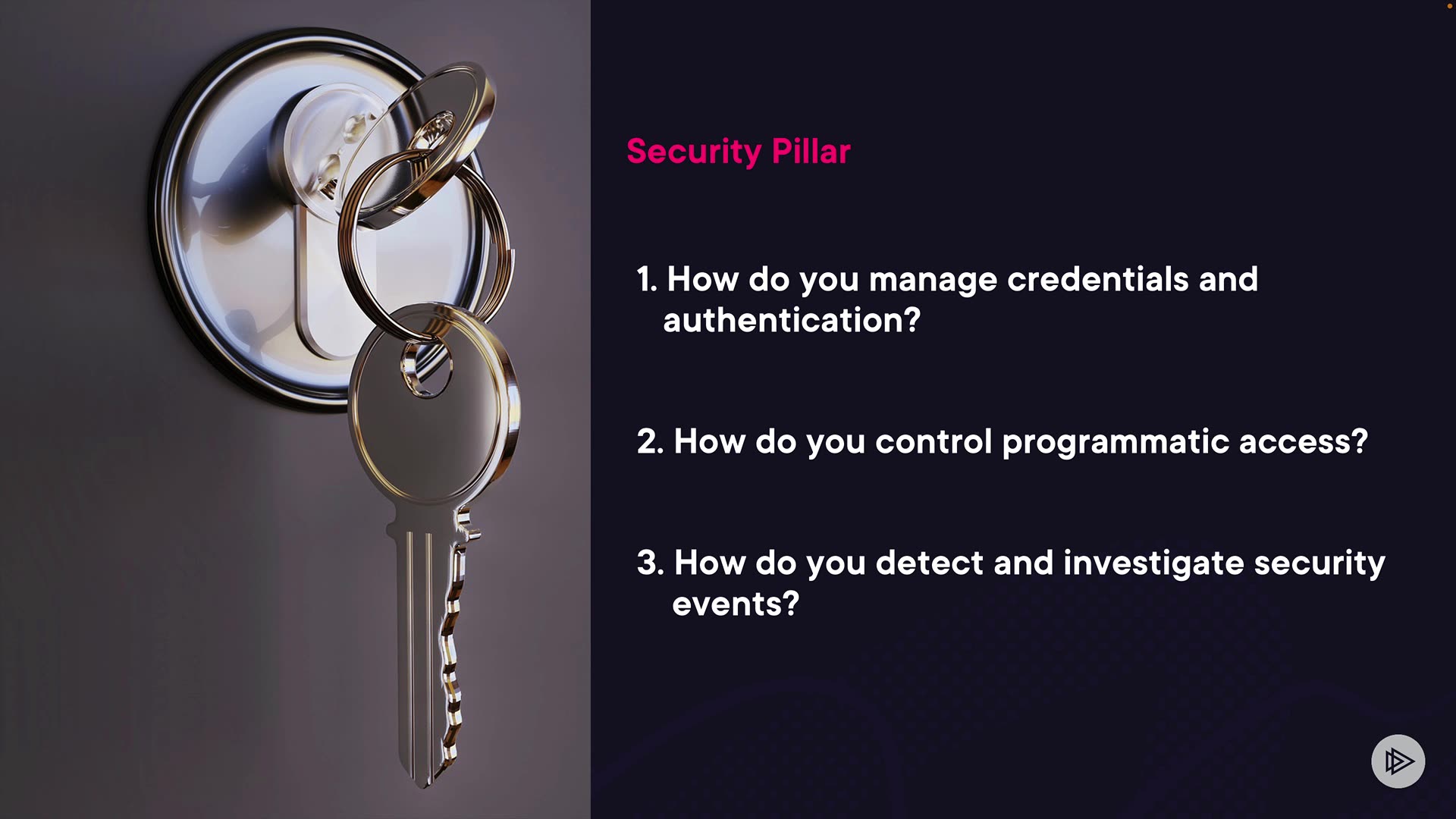 Security Pillar

1. How do you manage credentials and authentication?

2. How do you control programmatic access?

3. How do you detect and investigate security events?